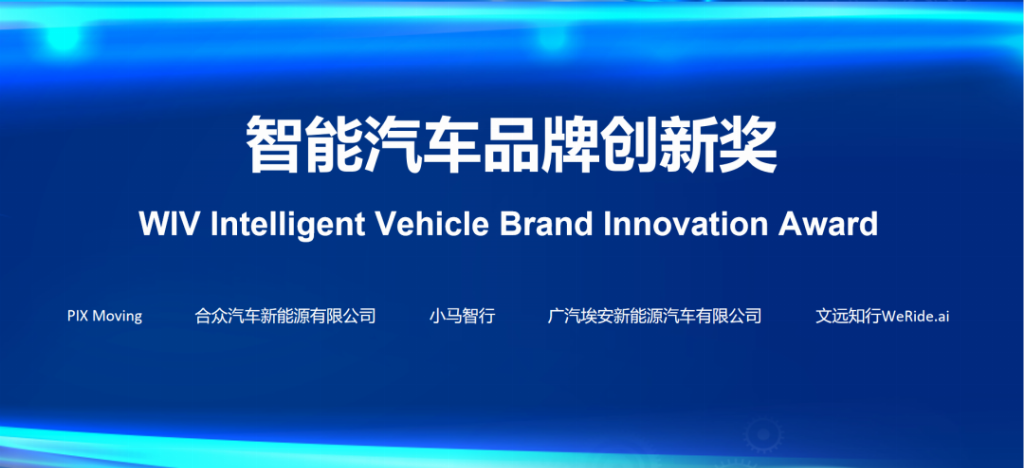 智能汽车品牌创新奖

WIV Intelligent Vehicle Brand Innovation Award

PIX Moving

合众汽车新能源有限公司

小马智行

广汽埃安新能源汽车有限公司

文远知行WeRide.ai